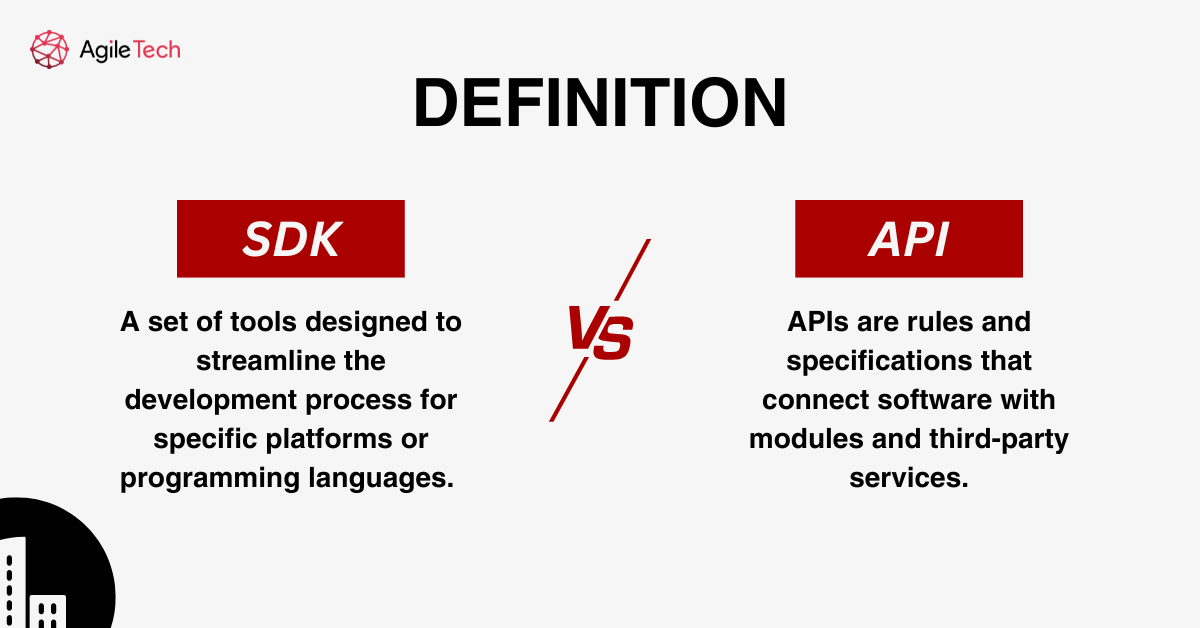 AgileTech

DEFINITION

SDK

A set of tools designed to streamline the development process for specific platforms or programming languages.

VS

API

APIs are rules and specifications that connect software with modules and third-party services.